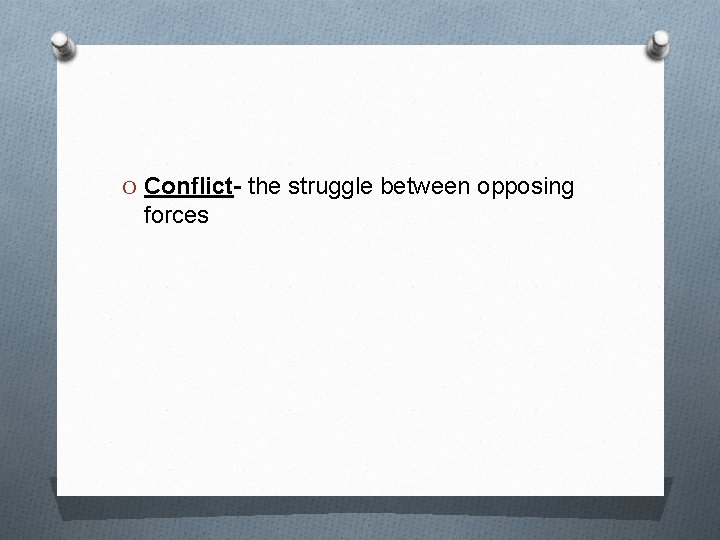 O Conflict- the struggle between opposing forces